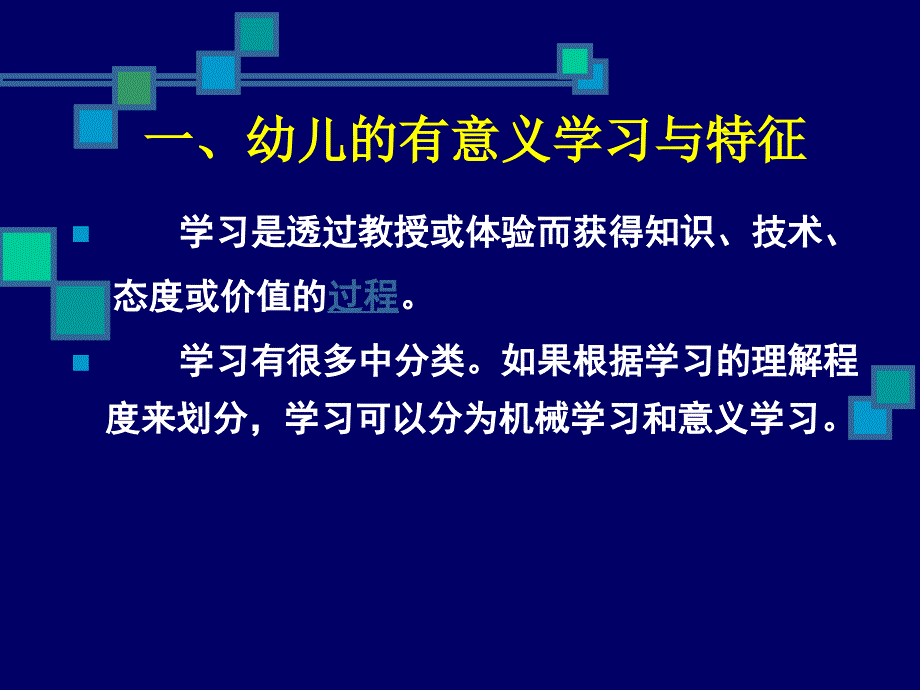 一、幼儿的有意义学习与特征

学习是透过教授或体验而获得知识、技术、态度或价值的过程。

学习有很多中分类。如果根据学习的理解程度来划分，学习可以分为机械学习和意义学习。